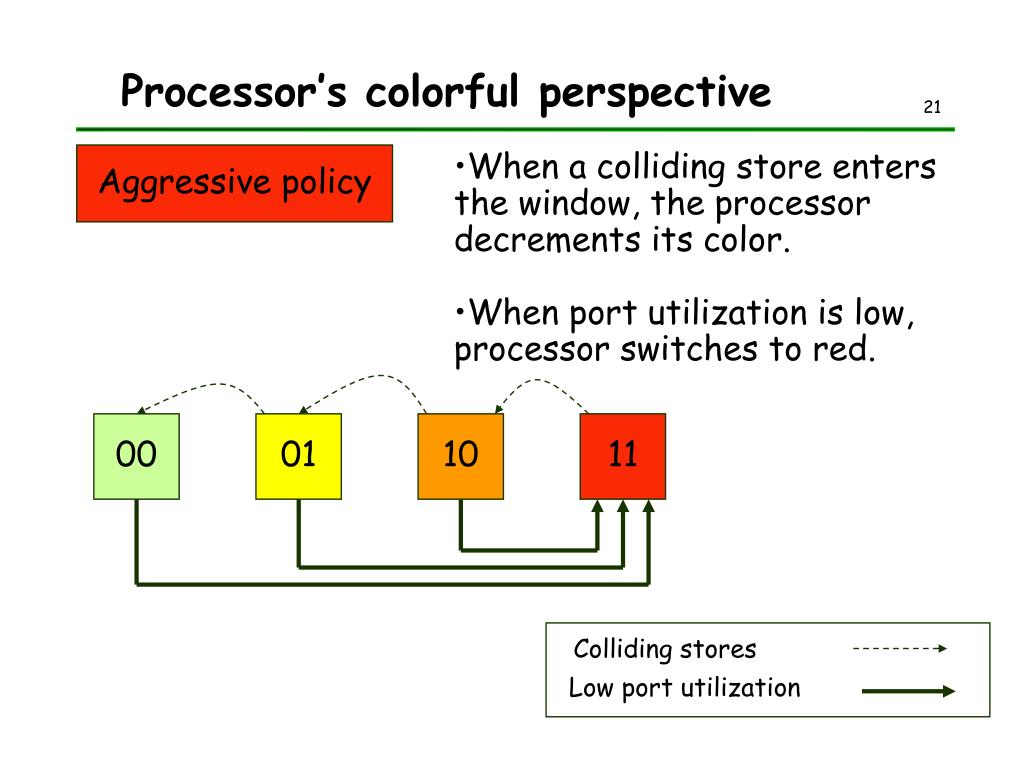 Processor's colorful perspective

21

Aggressive policy

•When a colliding store enters the window, the processor decrements its color.

•When port utilization is low, processor switches to red.

00

01

10

11

Colliding stores

Low port utilization